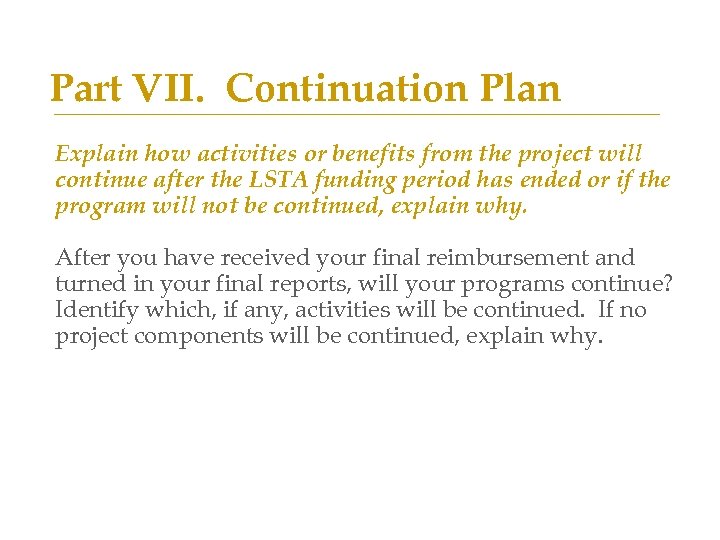 Part VII. Continuation Plan

Explain how activities or benefits from the project will continue after the LSTA funding period has ended or if the program will not be continued, explain why.

After you have received your final reimbursement and turned in your final reports, will your programs continue? Identify which, if any, activities will be continued. If no project components will be continued, explain why.